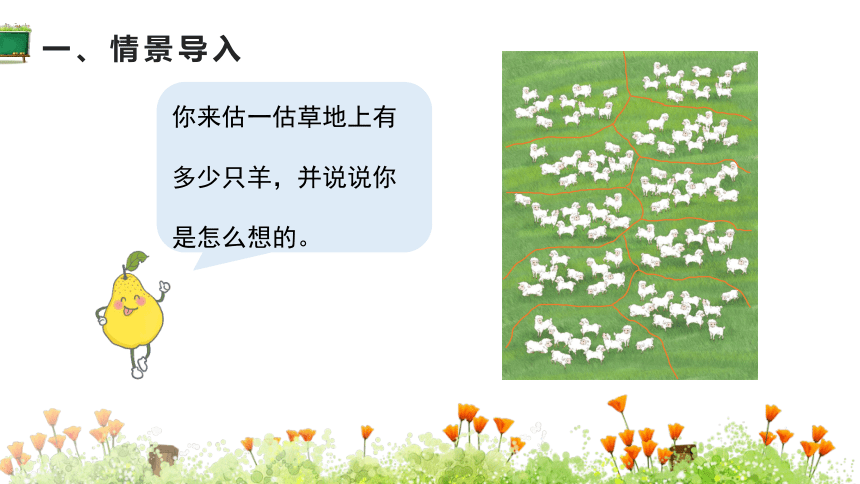 一、情景导入

你来估一估草地上有多少只羊，并说说你是怎么想的。